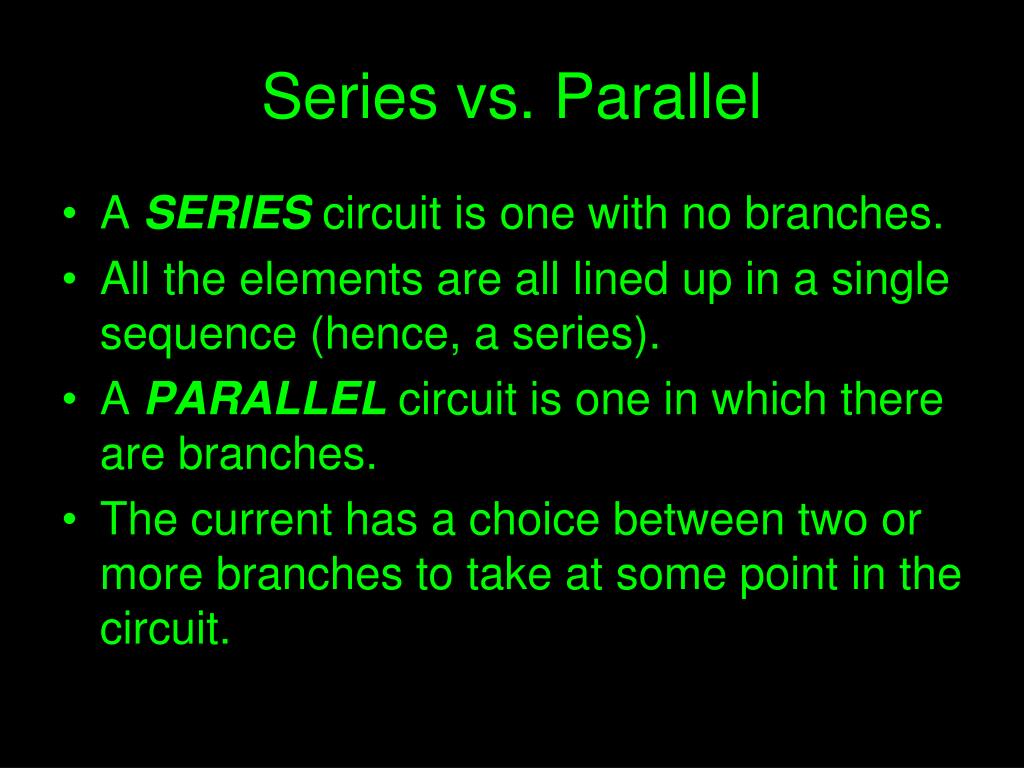 Series vs. Parallel

• A SERIES circuit is one with no branches.
• All the elements are all lined up in a single sequence (hence, a series).
• A PARALLEL circuit is one in which there are branches.
• The current has a choice between two or more branches to take at some point in the circuit.